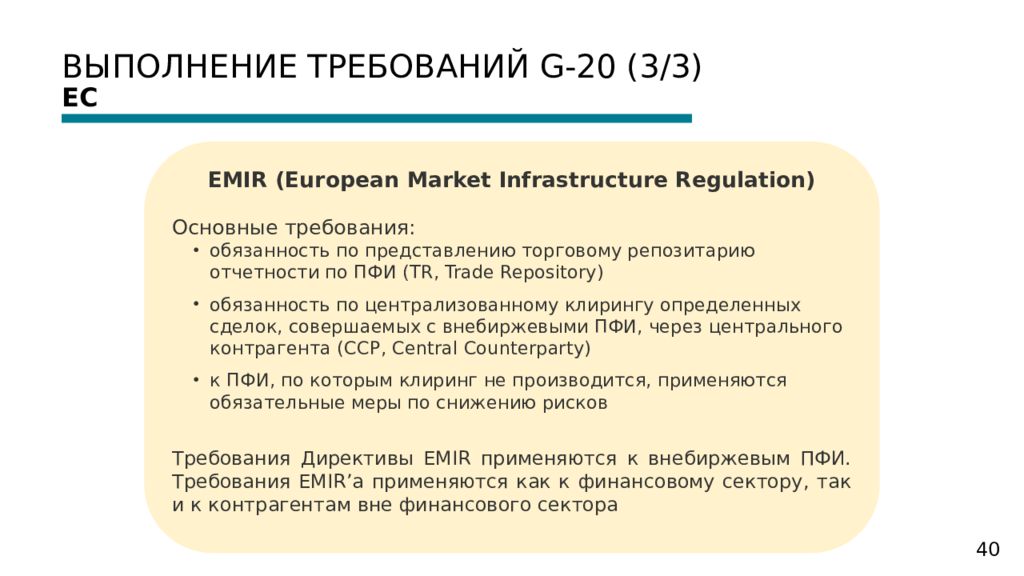 ВЫПОЛНЕНИЕ ТРЕБОВАНИЙ G-20 (3/3)
ЕС

EMIR (European Market Infrastructure Regulation)

Основные требования:
• обязанность по представлению торговому репозитарию отчетности по ПФИ (TR, Trade Repository)
• обязанность по централизованному клирингу определенных сделок, совершаемых с внебиржевыми ПФИ, через центрального контрагента (CCP, Central Counterparty)
• к ПФИ, по которым клиринг не производится, применяются обязательные меры по снижению рисков

Требования Директивы EMIR применяются к внебиржевым ПФИ. Требования EMIR’а применяются как к финансовому сектору, так и к контрагентам вне финансового сектора

40